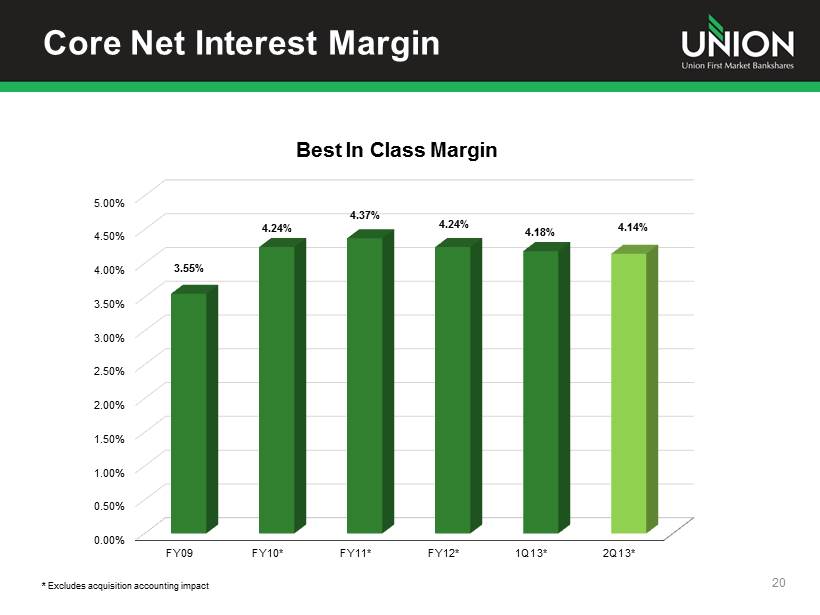 Core Net Interest Margin

UNION
Union First Market Bankshares

Best In Class Margin

5.00%
4.50%
4.00%
3.50%
3.00%
2.50%
2.00%
1.50%
1.00%
0.50%
0.00%

3.55%
4.24%
4.37%
4.24%
4.18%
4.14%

FY09
FY10*
FY11*
FY12*
1Q13*
2Q13*

* Excludes acquisition accounting impact

20